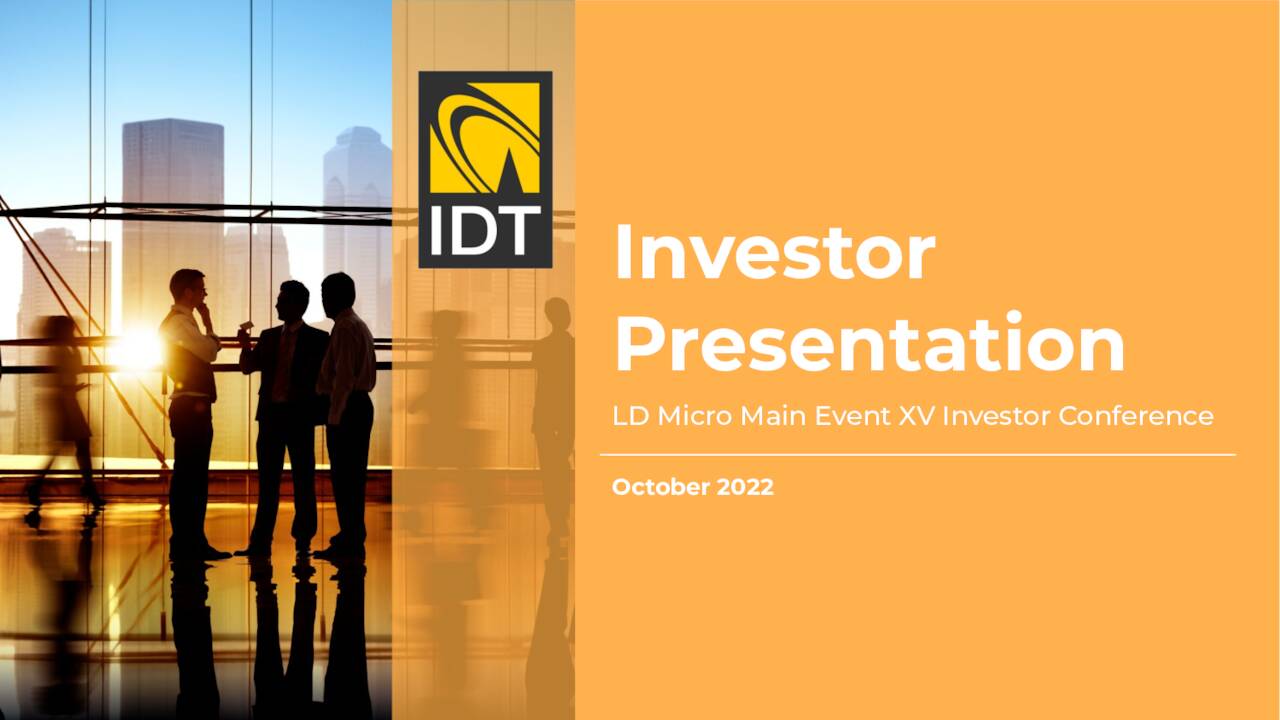 IDT

Investor Presentation

LD Micro Main Event XV Investor Conference

October 2022